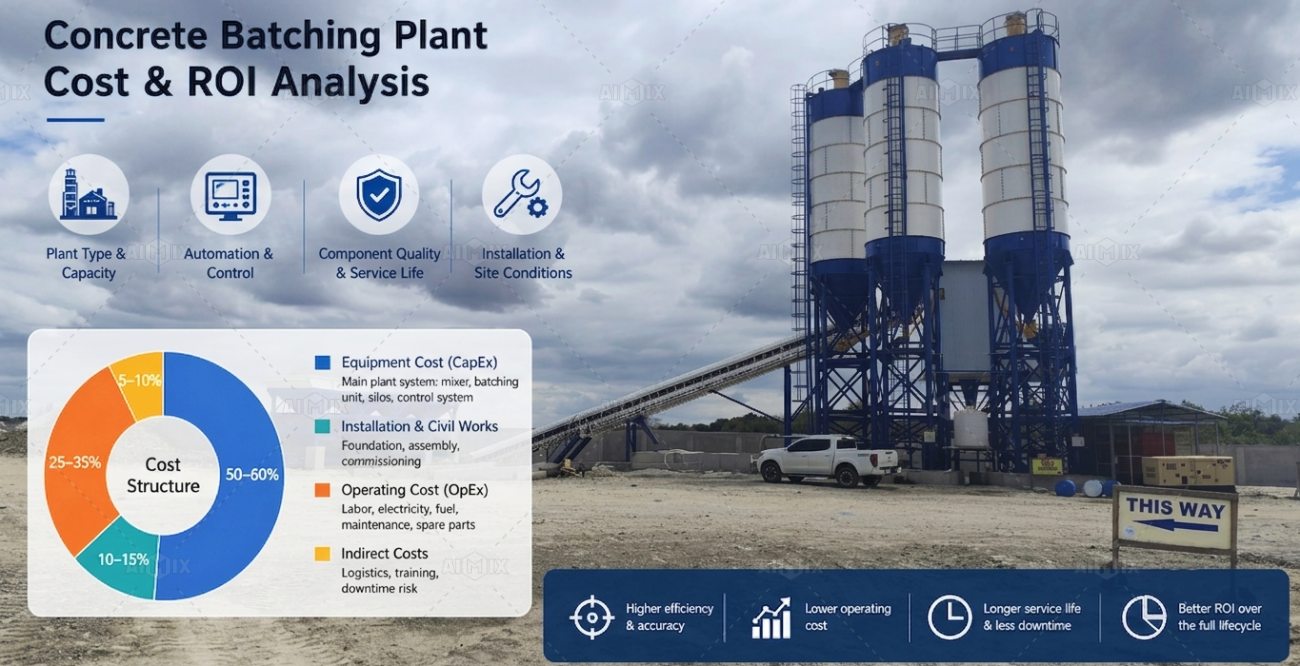 Concrete Batching Plant Cost & ROI Analysis

Plant Type & Capacity

Automation & Control

Component Quality & Service Life

Installation & Site Conditions

5–10%

25–35%

Cost Structure

50–60%

10–15%

Equipment Cost (CapEx)
Main plant system: mixer, batching unit, silos, control system

Installation & Civil Works
Foundation, assembly, commissioning

Operating Cost (OpEx)
Labor, electricity, fuel, maintenance, spare parts

Indirect Costs
Logistics, training, downtime risk

THIS WAY

Higher efficiency & accuracy

Lower operating cost

Longer service life & less downtime

Better ROI over the full lifecycle

AIMIX